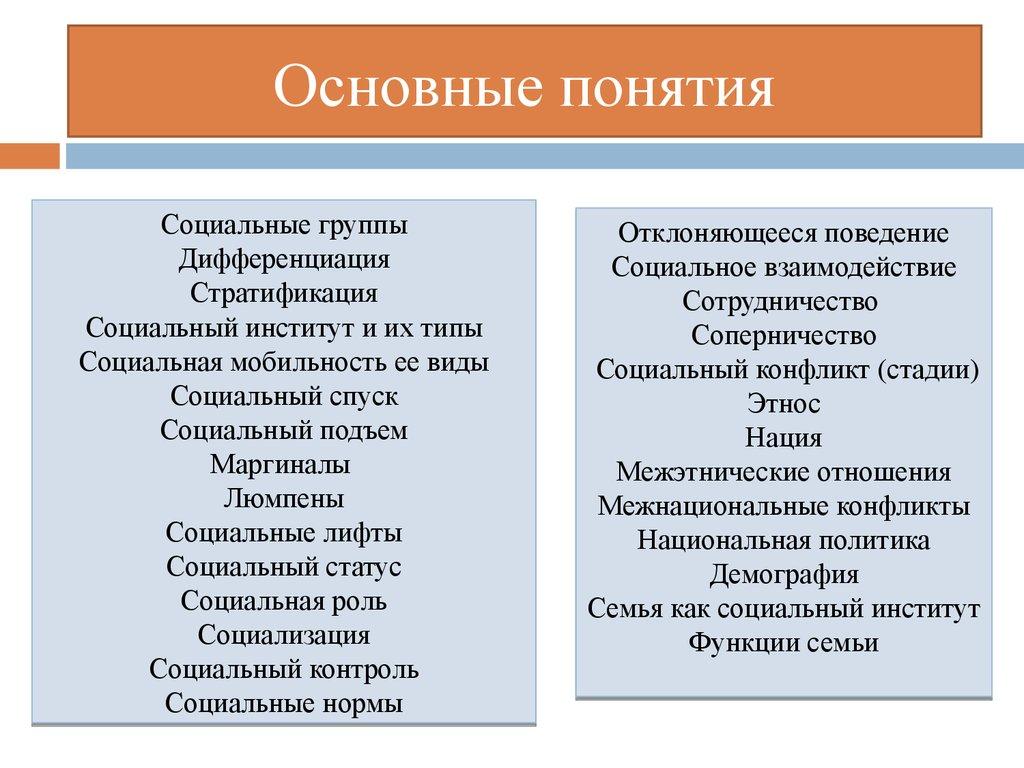 Основные понятия

Социальные группы
Дифференциация
Стратификация
Социальный институт и их типы
Социальная мобильность ее виды
Социальный спуск
Социальный подъем
Маргиналы
Люмпены
Социальные лифты
Социальный статус
Социальная роль
Социализация
Социальный контроль
Социальные нормы

Отклоняющееся поведение
Социальное взаимодействие
Сотрудничество
Соперничество
Социальный конфликт (стадии)
Этнос
Нация
Межэтнические отношения
Межнациональные конфликты
Национальная политика
Демография
Семья как социальный институт
Функции семьи